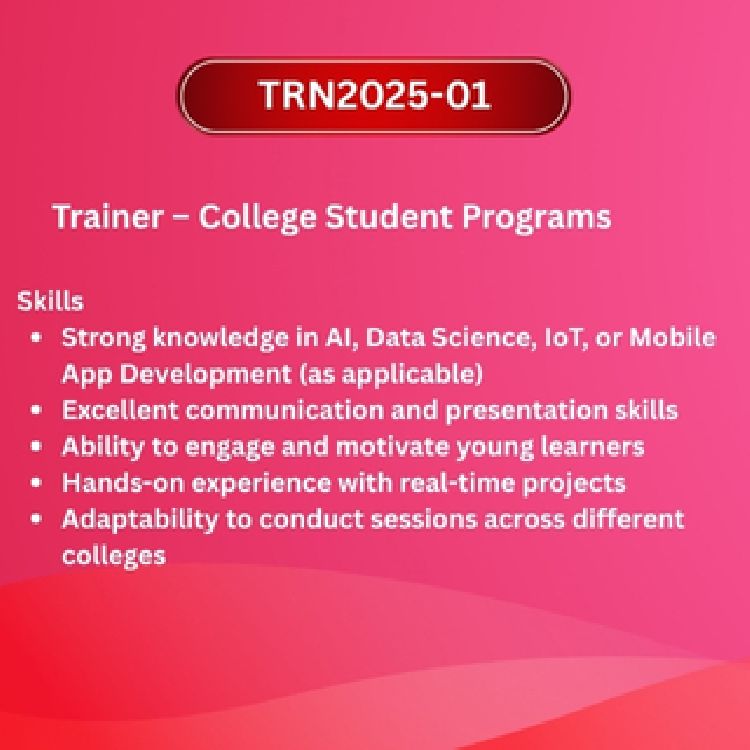 TRN2025-01

Trainer – College Student Programs

Skills
- Strong knowledge in AI, Data Science, IoT, or Mobile App Development (as applicable)
- Excellent communication and presentation skills
- Ability to engage and motivate young learners
- Hands-on experience with real-time projects
- Adaptability to conduct sessions across different colleges